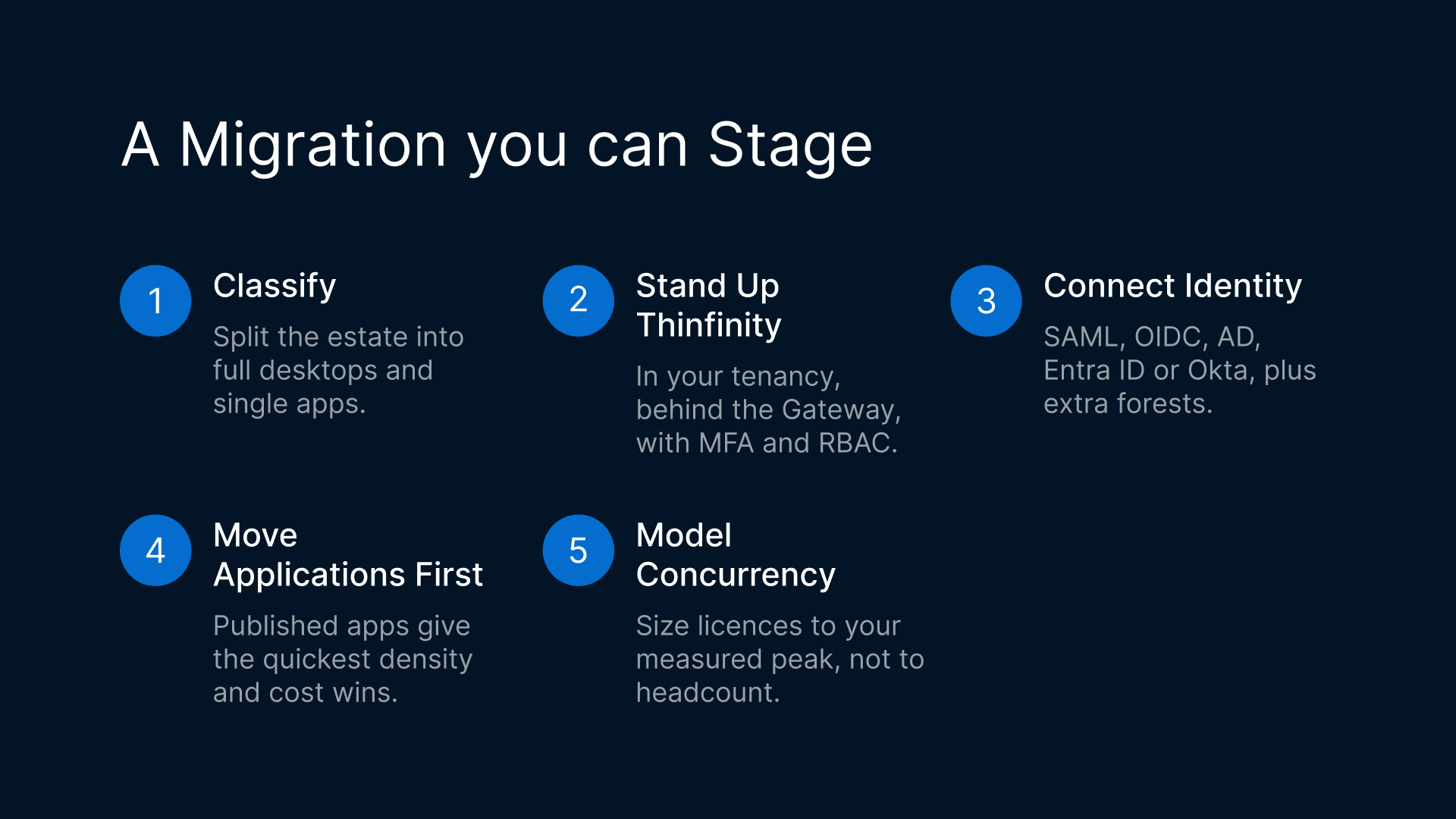 A Migration you can Stage

1
Classify
Split the estate into full desktops and single apps.

2
Stand Up Thinfinity
In your tenancy, behind the Gateway, with MFA and RBAC.

3
Connect Identity
SAML, OIDC, AD, Entra ID or Okta, plus extra forests.

4
Move Applications First
Published apps give the quickest density and cost wins.

5
Model Concurrency
Size licences to your measured peak, not to headcount.